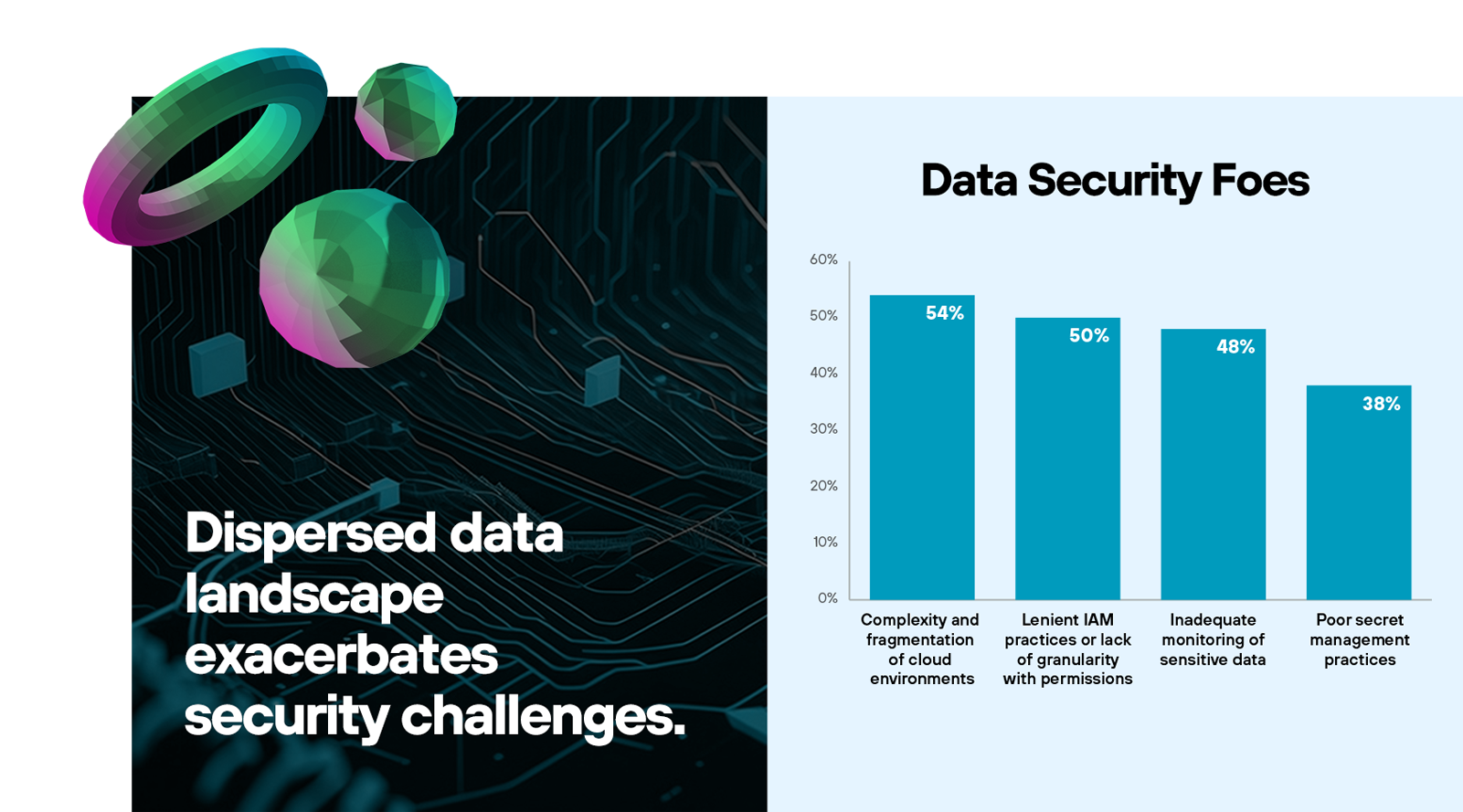 Dispersed data landscape exacerbates security challenges.

Data Security Foes

60%
50%
40%
30%
20%
10%
0%

54%
50%
48%
38%

Complexity and fragmentation of cloud environments

Lenient IAM practices or lack of granularity with permissions

Inadequate monitoring of sensitive data

Poor secret management practices